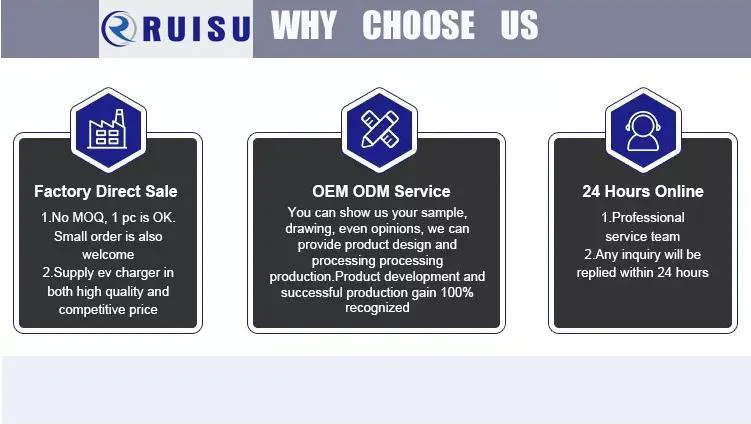 RUISU WHY CHOOSE US

Factory Direct Sale

1.No MOQ, 1 pc is OK. Small order is also welcome
2.Supply ev charger in both high quality and competitive price

OEM ODM Service

You can show us your sample, drawing, even opinions, we can provide product design and processing processing production.Product development and successful production gain 100% recognized

24 Hours Online

1.Professional service team
2.Any inquiry will be replied within 24 hours